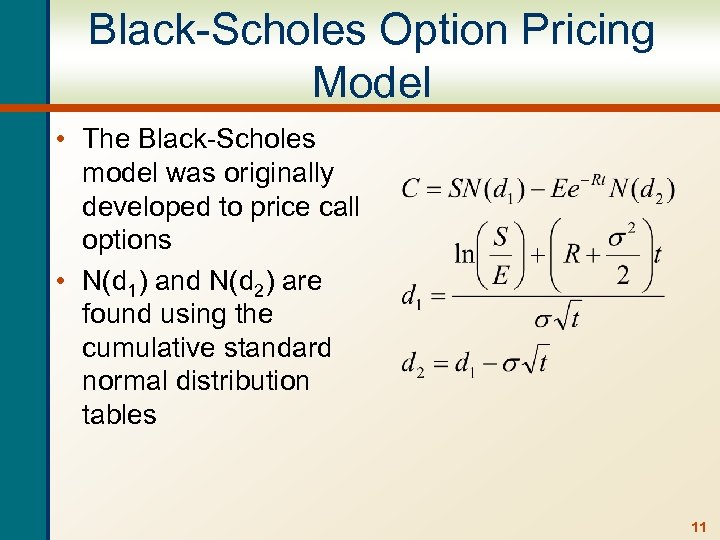 Black-Scholes Option Pricing Model

• The Black-Scholes model was originally developed to price call options
• N($d_1$) and N($d_2$) are found using the cumulative standard normal distribution tables

$C = SN(d_1) - Ee^{-Rt}N(d_2)$

$d_1 = \frac{\ln\left(\frac{S}{E}\right) + \left(R + \frac{\sigma^2}{2}\right)t}{\sigma\sqrt{t}}$

$d_2 = d_1 - \sigma\sqrt{t}$

11